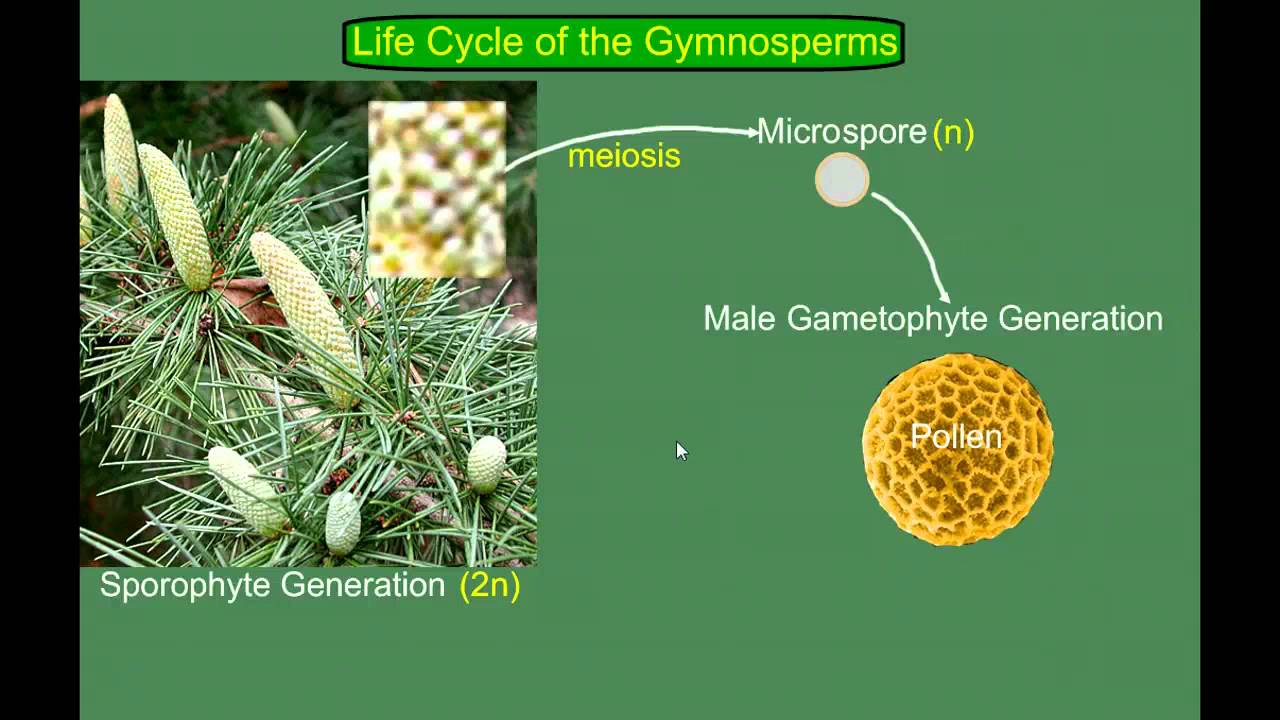 Life Cycle of the Gymnosperms

meiosis

Microspore (n)

Male Gametophyte Generation

Pollen

Sporophyte Generation (2n)